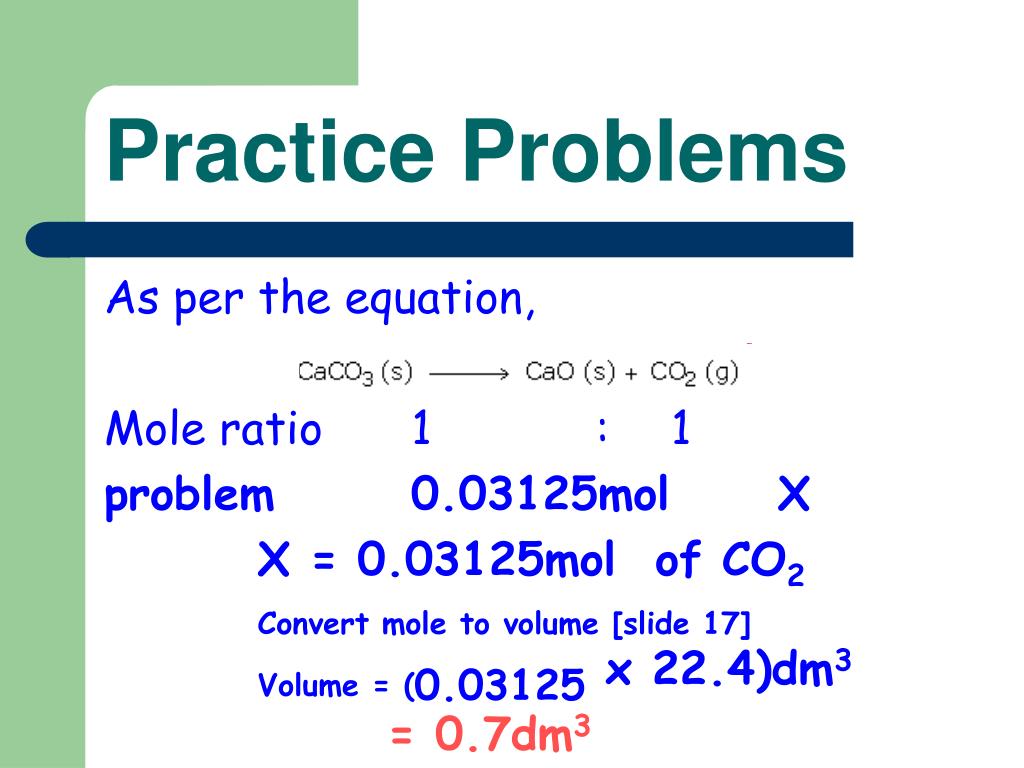 Practice Problems

As per the equation,

$CaCO_3 (s) \longrightarrow CaO (s) + CO_2 (g)$

Mole ratio 1 : 1

problem 0.03125mol X

X = 0.03125mol of $CO_2$

Convert mole to volume [slide 17]

Volume = (0.03125 × 22.4)$dm^3$

= 0.7$dm^3$